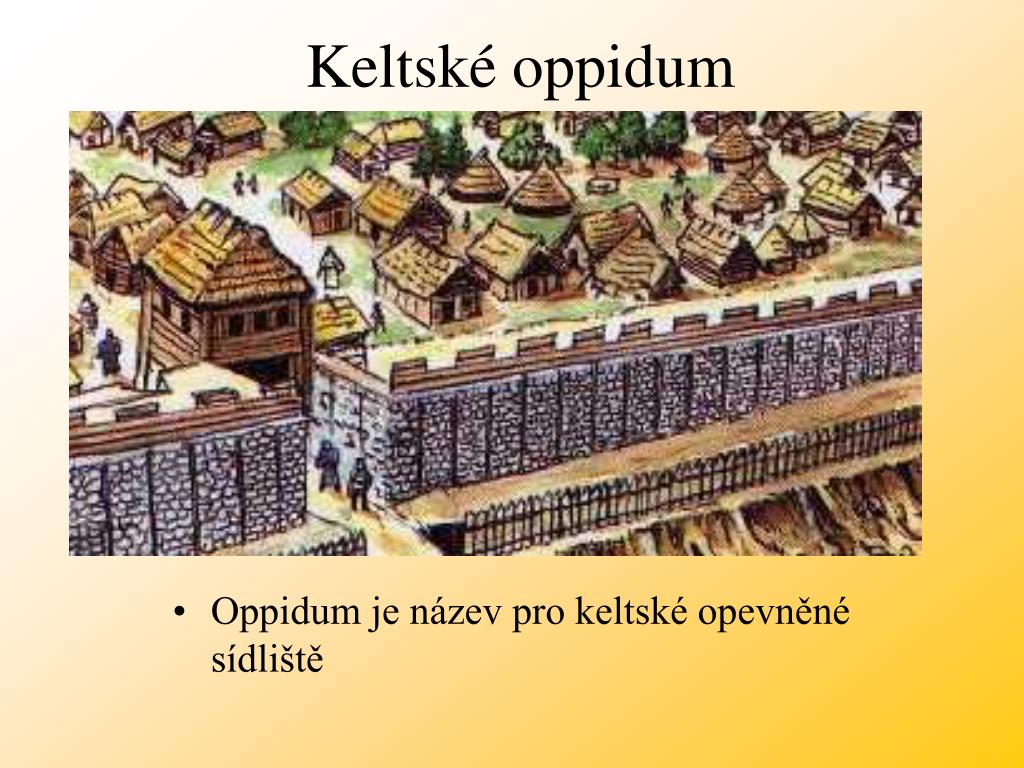 Keltské oppidum

• Oppidum je název pro keltské opevněné sídliště